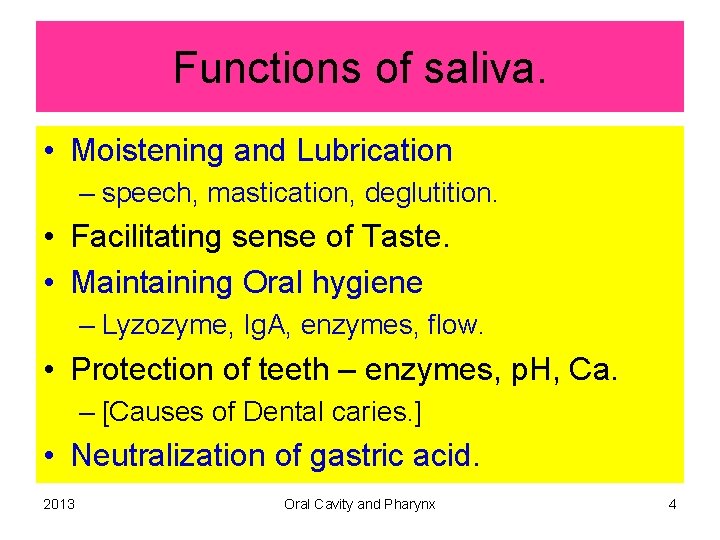 Functions of saliva.

• Moistening and Lubrication
– speech, mastication, deglutition.
• Facilitating sense of Taste.
• Maintaining Oral hygiene
– Lyzozyme, IgA, enzymes, flow.
• Protection of teeth – enzymes, pH, Ca.
– [Causes of Dental caries.]
• Neutralization of gastric acid.

2013 Oral Cavity and Pharynx 4